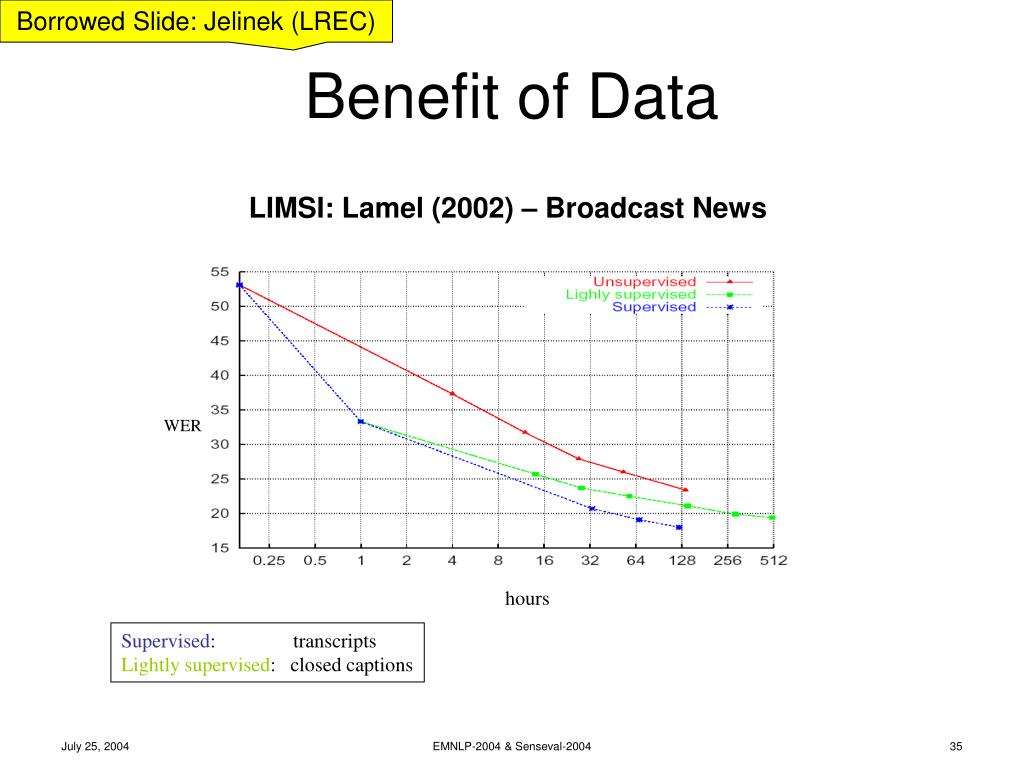 Borrowed Slide: Jelinek (LREC)

Benefit of Data

LIMSI: Lamel (2002) – Broadcast News

Unsupervised
Lighly supervised
Supervised

55
50
45
40
35
30
25
20
15

WER

0.25 0.5 1 2 4 8 16 32 64 128 256 512

hours

Supervised: transcripts
Lightly supervised: closed captions

July 25, 2004

EMNLP-2004 & Senseval-2004

35